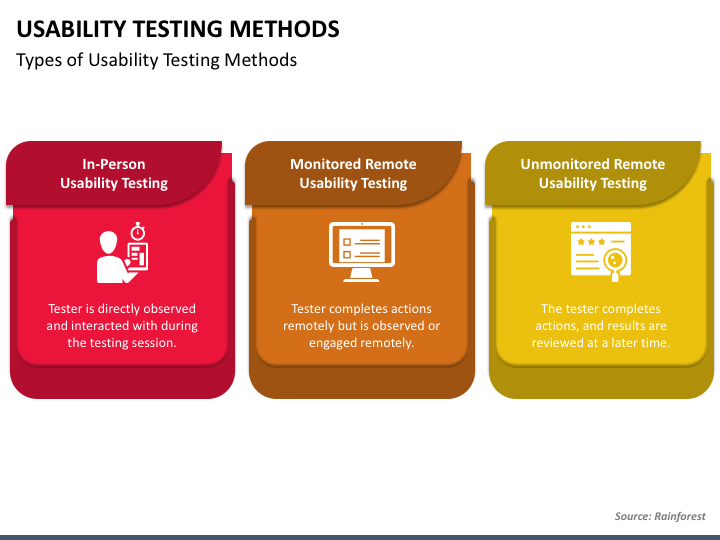 USABILITY TESTING METHODS

Types of Usability Testing Methods

In-Person Usability Testing

Tester is directly observed and interacted with during the testing session.

Monitored Remote Usability Testing

Tester completes actions remotely but is observed or engaged remotely.

Unmonitored Remote Usability Testing

The tester completes actions, and results are reviewed at a later time.

Source: Rainforest